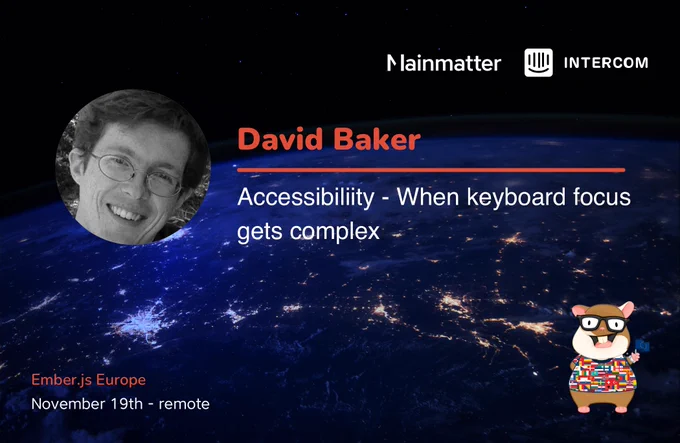 Mainmatter INTERCOM

David Baker

Accessibiliity - When keyboard focus gets complex

Ember.js Europe
November 19th - remote